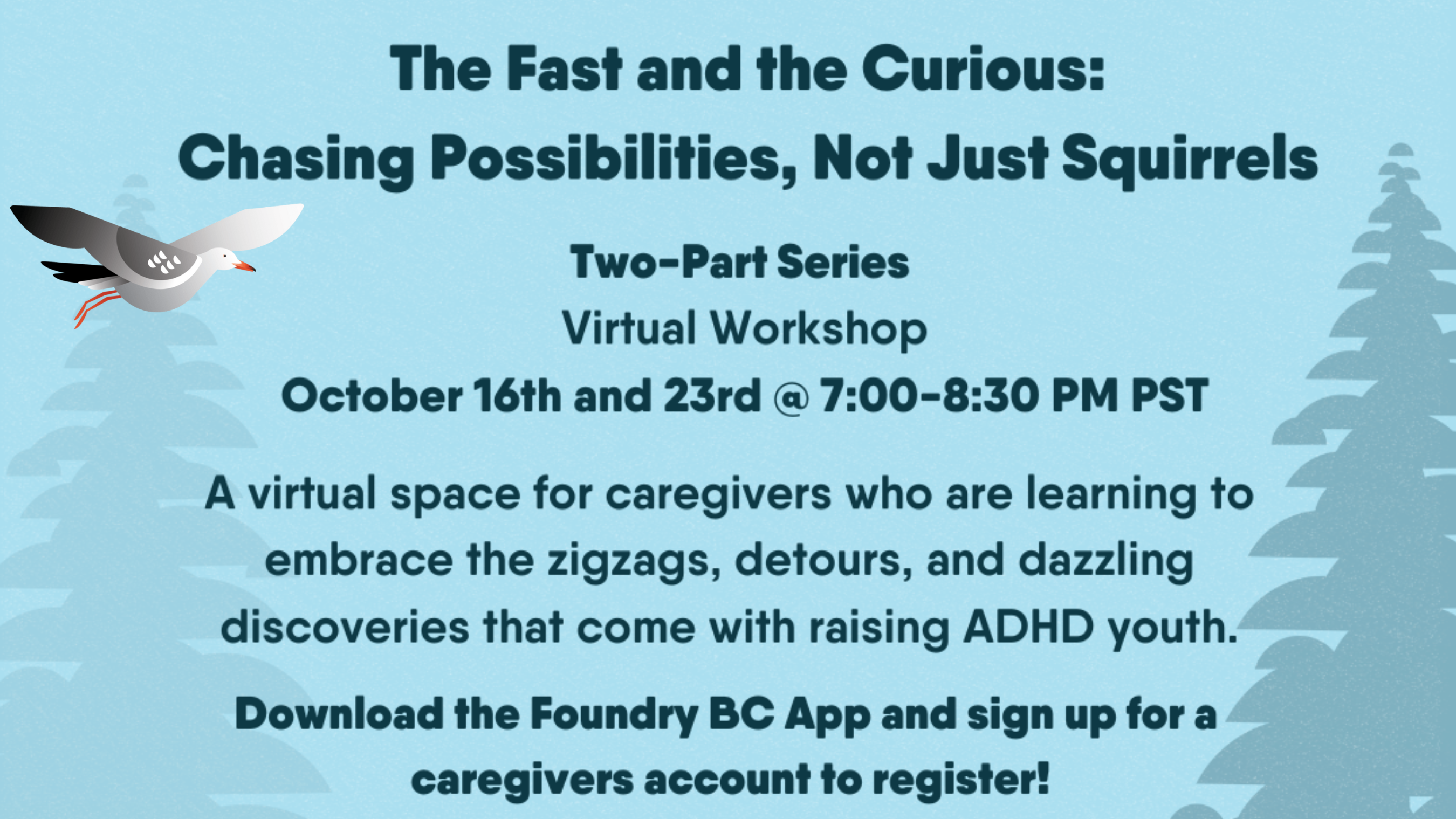 The Fast and the Curious:
Chasing Possibilities, Not Just Squirrels

Two-Part Series
Virtual Workshop
October 16th and 23rd @ 7:00-8:30 PM PST

A virtual space for caregivers who are learning to embrace the zigzags, detours, and dazzling discoveries that come with raising ADHD youth.

Download the Foundry BC App and sign up for a caregivers account to register!